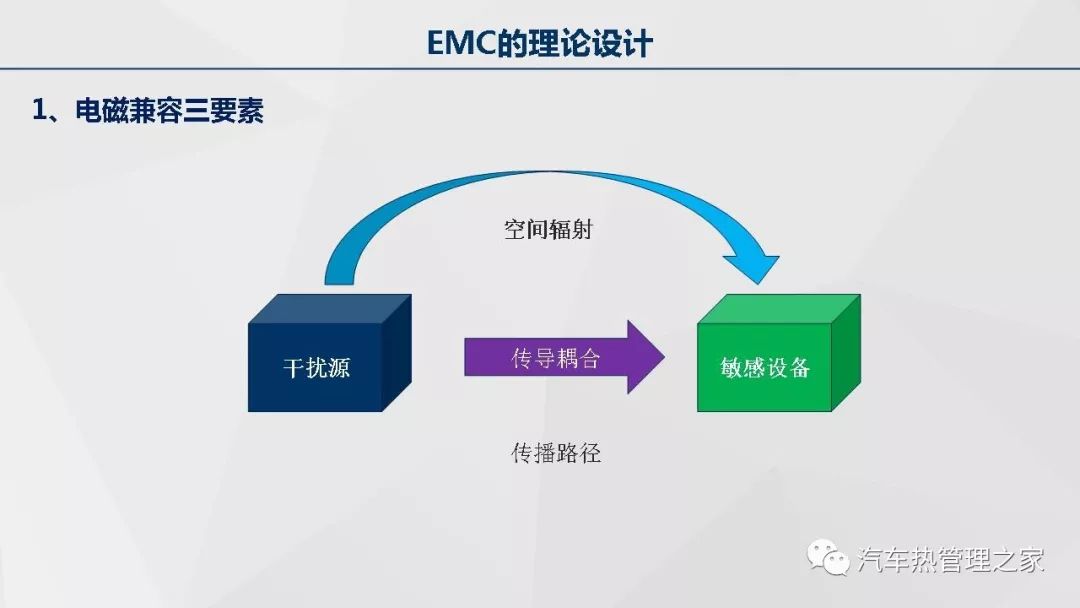 EMC的理论设计

1、电磁兼容三要素

空间辐射

干扰源

传导耦合

敏感设备

传播路径

汽车热管理之家